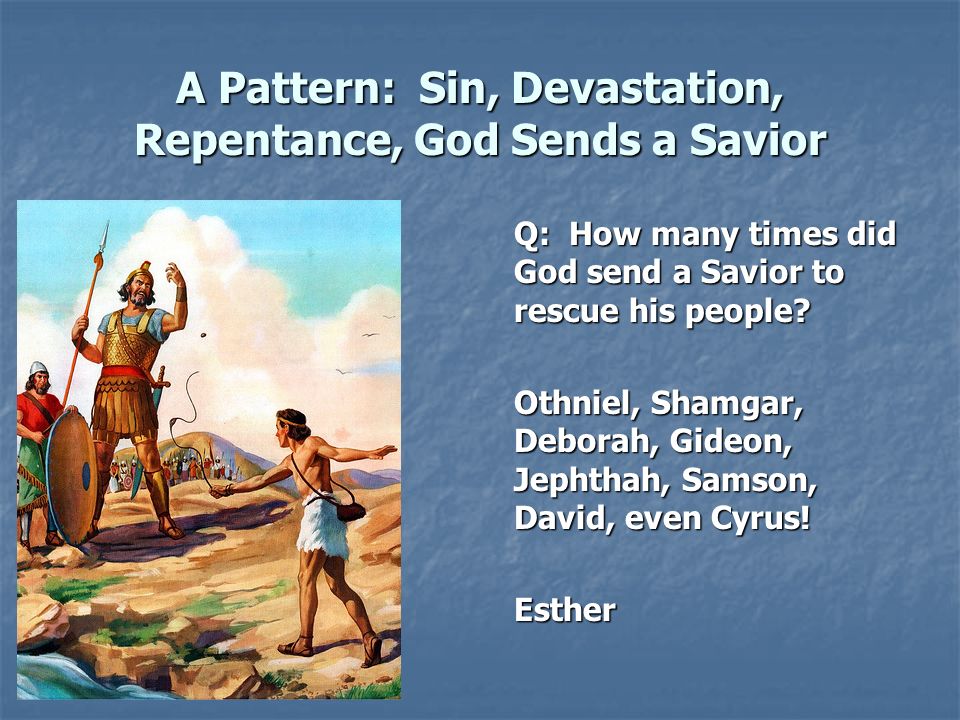 A Pattern: Sin, Devastation, Repentance, God Sends a Savior

Q: How many times did God send a Savior to rescue his people?

Othniel, Shamgar, Deborah, Gideon, Jephthah, Samson, David, even Cyrus!

Esther